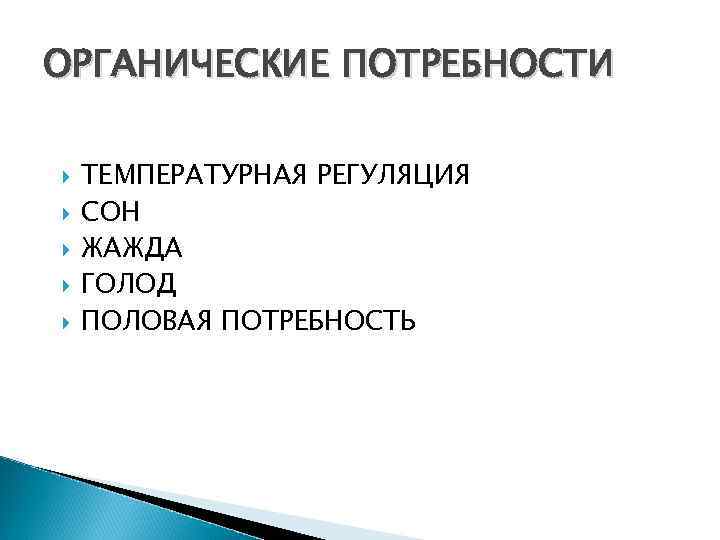 ОРГАНИЧЕСКИЕ ПОТРЕБНОСТИ

ТЕМПЕРАТУРНАЯ РЕГУЛЯЦИЯ
СОН
ЖАЖДА
ГОЛОД
ПОЛОВАЯ ПОТРЕБНОСТЬ